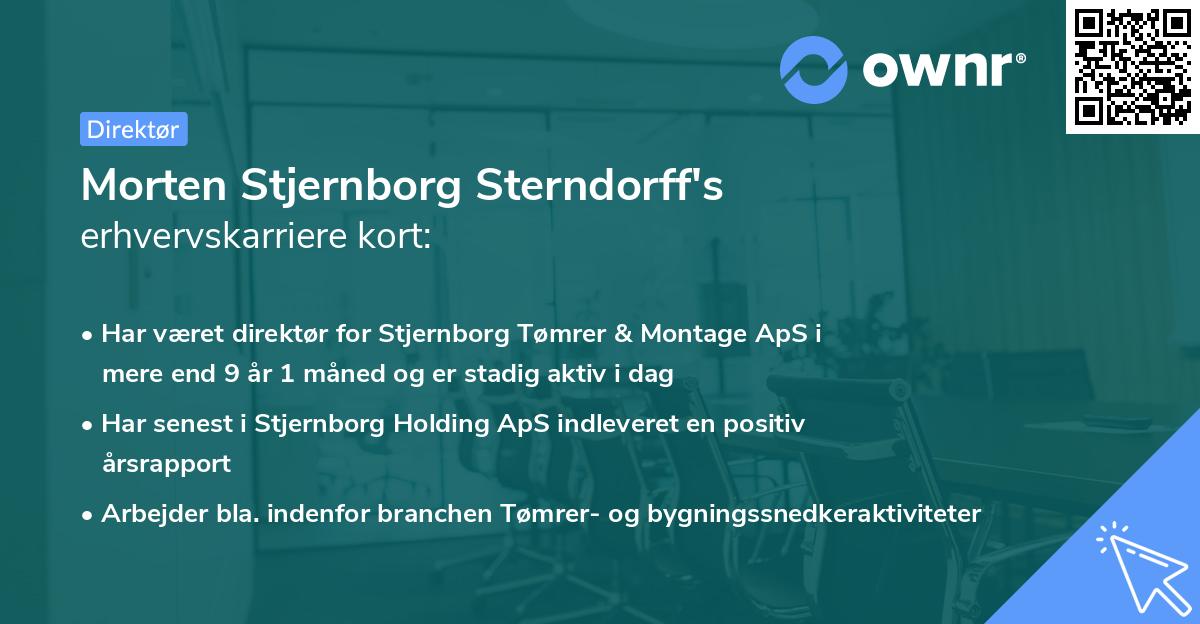 ownr®

Direktør

Morten Stjernborg Sterndorff's erhvervskarriere kort:

• Har været direktør for Stjernborg Tømrer & Montage ApS i mere end 9 år 1 måned og er stadig aktiv i dag

• Har senest i Stjernborg Holding ApS indleveret en positiv årsrapport

• Arbejder bla. indenfor branchen Tømrer- og bygningssnedkeraktiviteter